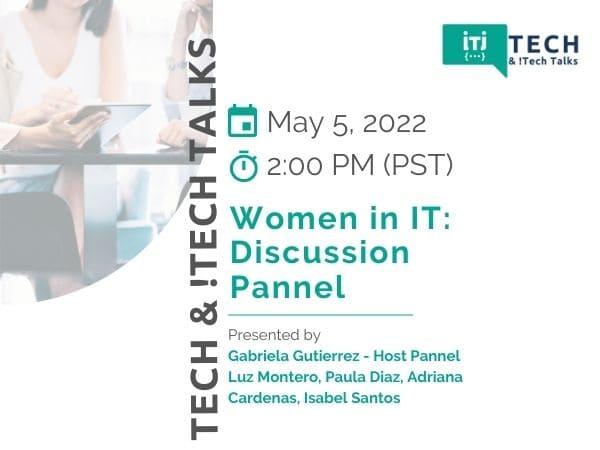 iTi {...} TECH & !Tech Talks

TECH & !TECH TALKS

May 5, 2022

2:00 PM (PST)

Women in IT: Discussion Pannel

Presented by
Gabriela Gutierrez - Host Pannel
Luz Montero, Paula Diaz, Adriana Cardenas, Isabel Santos